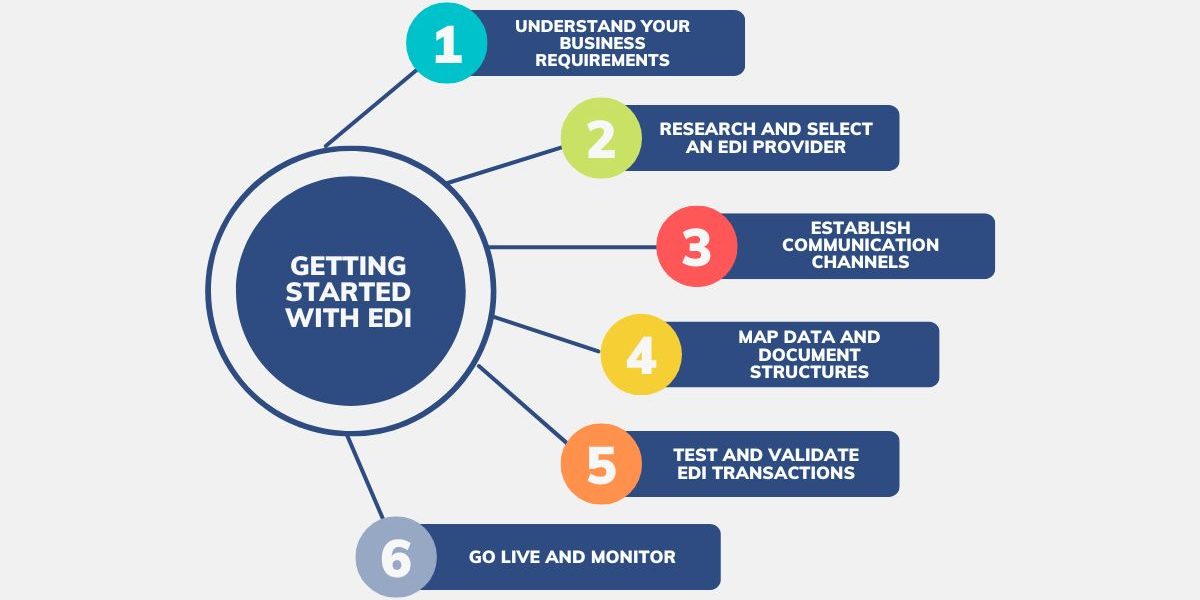 GETTING STARTED WITH EDI

1 UNDERSTAND YOUR BUSINESS REQUIREMENTS

2 RESEARCH AND SELECT AN EDI PROVIDER

3 ESTABLISH COMMUNICATION CHANNELS

4 MAP DATA AND DOCUMENT STRUCTURES

5 TEST AND VALIDATE EDI TRANSACTIONS

6 GO LIVE AND MONITOR